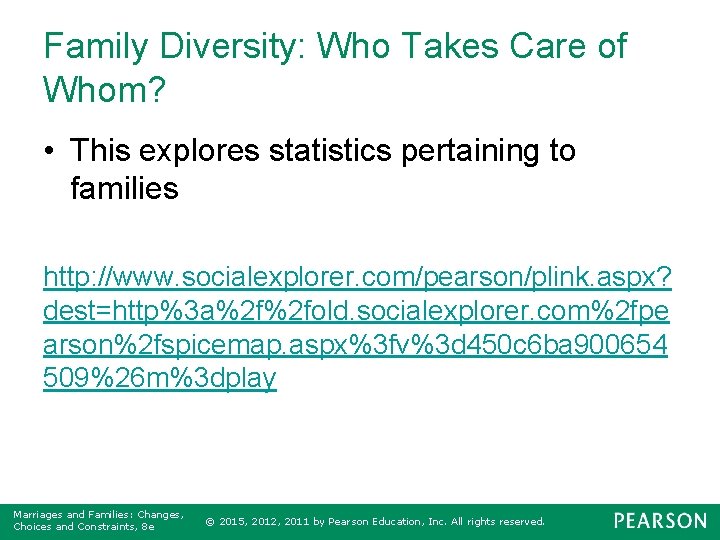 Family Diversity: Who Takes Care of Whom?

• This explores statistics pertaining to families

http://www.socialexplorer.com/pearson/plink.aspx?dest=http%3a%2f%2fold.socialexplorer.com%2fpearson%2fspicemap.aspx%3fv%3d450c6ba900654509%26m%3dplay

Marriages and Families: Changes, Choices and Constraints, 8e

© 2015, 2012, 2011 by Pearson Education, Inc. All rights reserved.

PEARSON